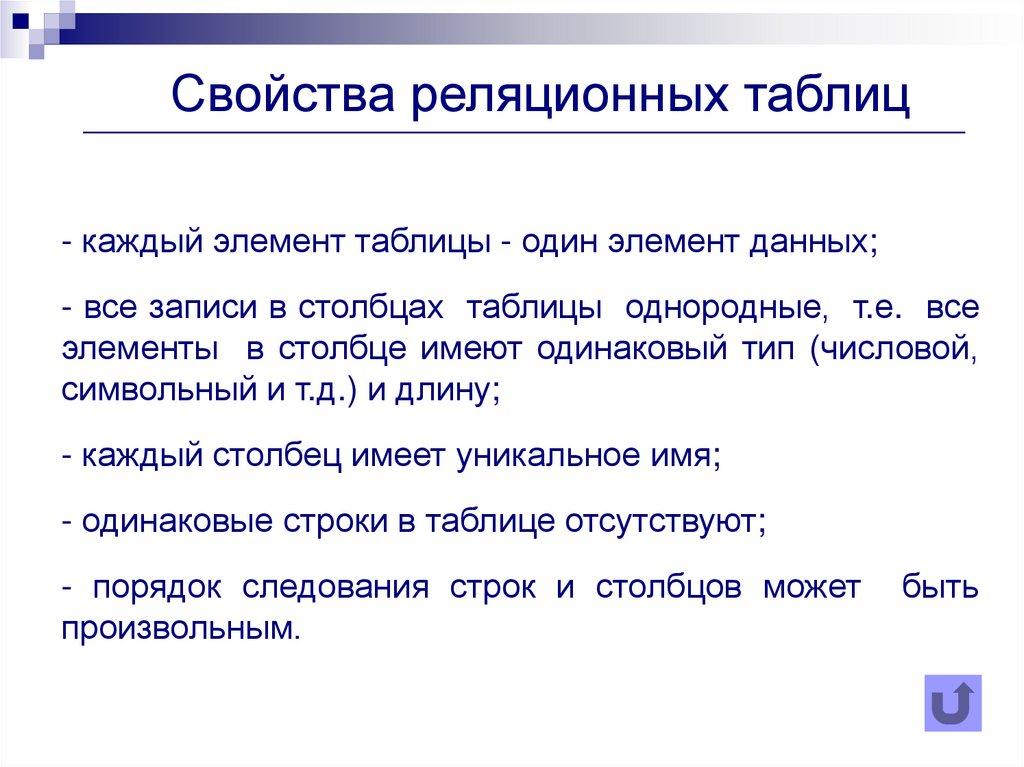 Свойства реляционных таблиц

- каждый элемент таблицы - один элемент данных;

- все записи в столбцах таблицы однородные, т.е. все элементы в столбце имеют одинаковый тип (числовой, символьный и т.д.) и длину;

- каждый столбец имеет уникальное имя;

- одинаковые строки в таблице отсутствуют;

- порядок следования строк и столбцов может быть произвольным.